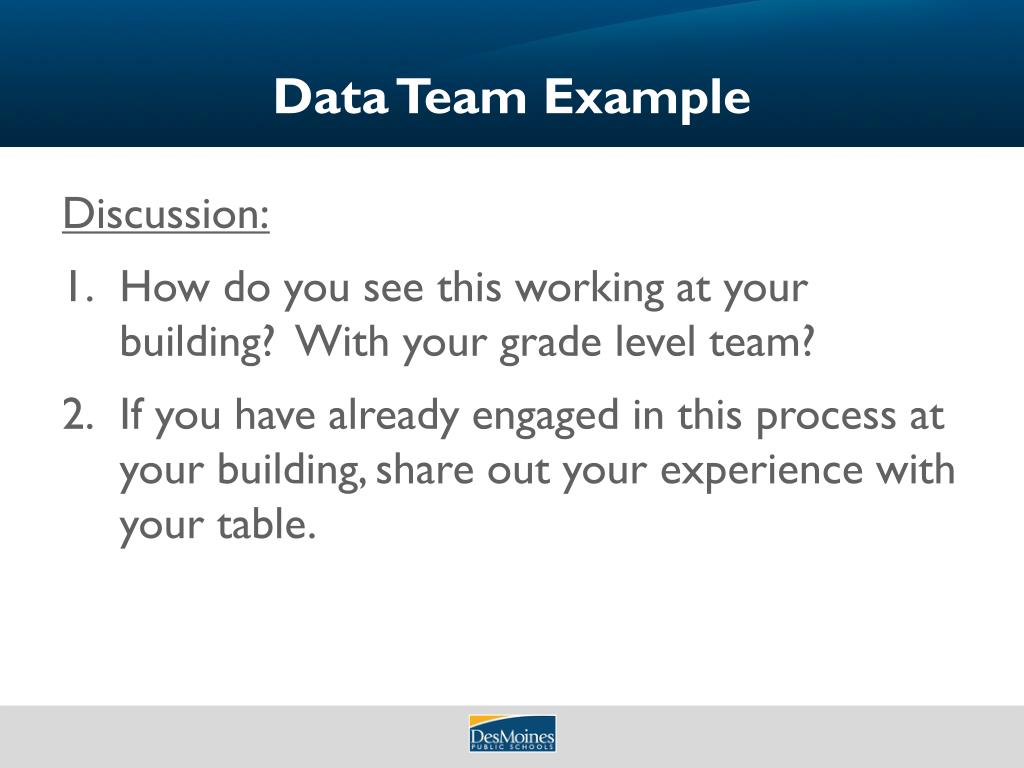 Data Team Example

Discussion:

1. How do you see this working at your building? With your grade level team?

2. If you have already engaged in this process at your building, share out your experience with your table.

DesMoines
PUBLIC SCHOOLS